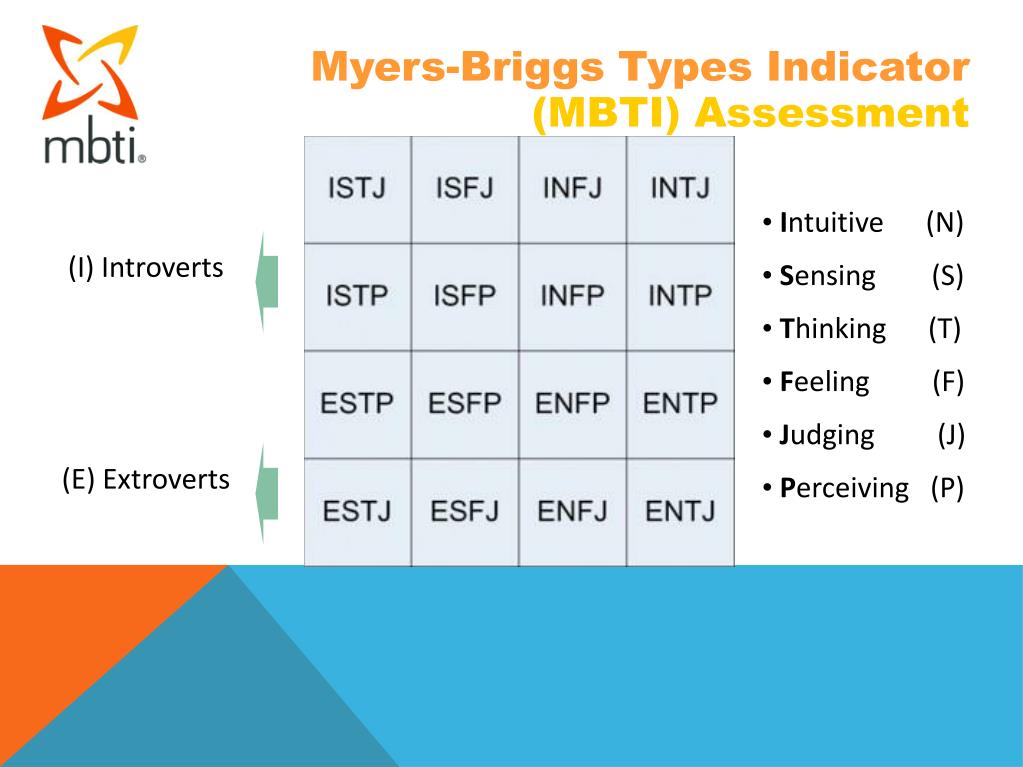 mbti®

Myers-Briggs Types Indicator (MBTI) Assessment

(I) Introverts

(E) Extroverts

| ISTJ | ISFJ | INFJ | INTJ |
|---|---|---|---|
| ISTP | ISFP | INFP | INTP |
| ESTP | ESFP | ENFP | ENTP |
| ESTJ | ESFJ | ENFJ | ENTJ |

• Intuitive (N)
• Sensing (S)
• Thinking (T)
• Feeling (F)
• Judging (J)
• Perceiving (P)